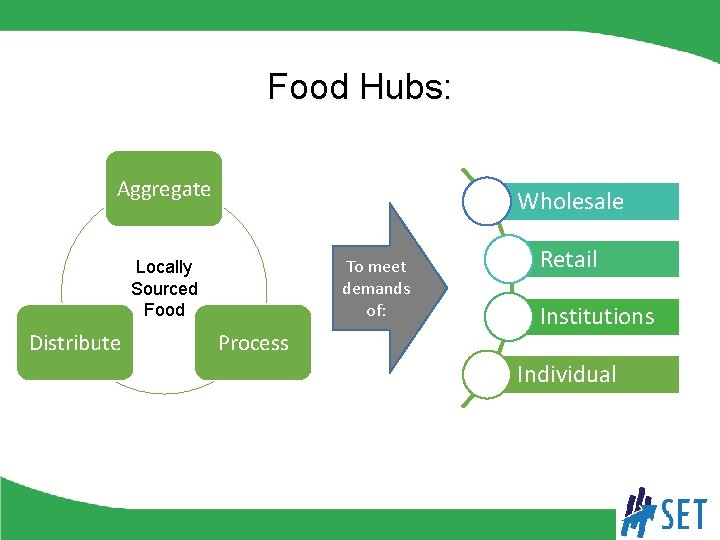 Food Hubs:

Aggregate

Locally Sourced Food

Distribute

Process

To meet demands of:

Wholesale

Retail

Institutions

Individual

SET